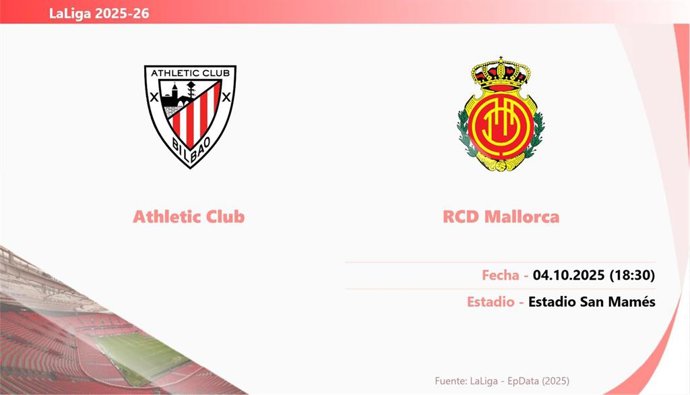 LaLiga 2025-26

ATHLETIC CLUB
BILBAO

Athletic Club

RCD Mallorca

Fecha - 04.10.2025 (18:30)

Estadio - Estadio San Mamés

Fuente: LaLiga - EpData (2025)